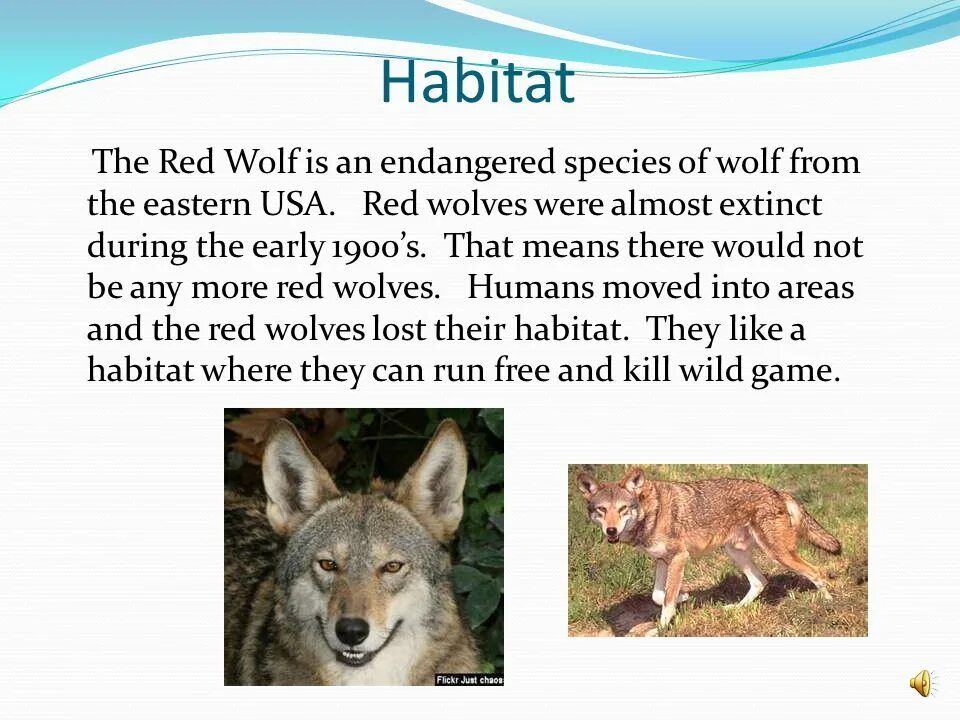 Habitat

The Red Wolf is an endangered species of wolf from the eastern USA. Red wolves were almost extinct during the early 1900's. That means there would not be any more red wolves. Humans moved into areas and the red wolves lost their habitat. They like a habitat where they can run free and kill wild game.

Flickr Just chaos